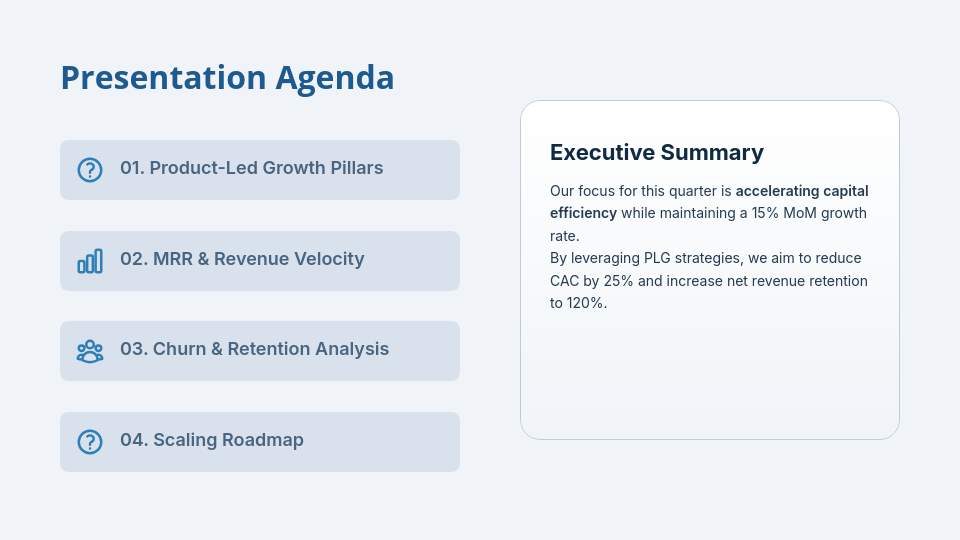 Presentation Agenda

01. Product-Led Growth Pillars

02. MRR & Revenue Velocity

03. Churn & Retention Analysis

04. Scaling Roadmap

Executive Summary

Our focus for this quarter is accelerating capital efficiency while maintaining a 15% MoM growth rate.
By leveraging PLG strategies, we aim to reduce CAC by 25% and increase net revenue retention to 120%.